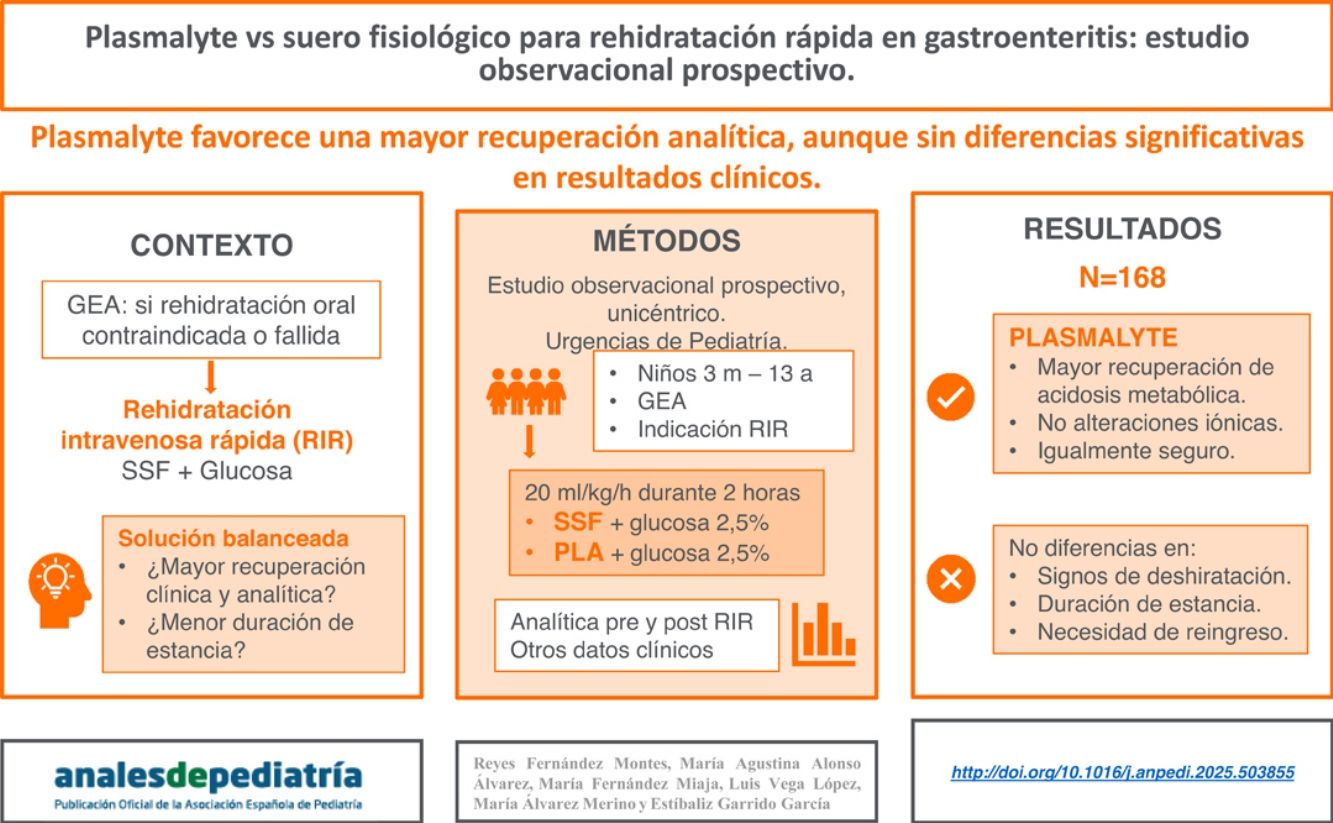 Plasmalyte vs suero fisiológico para rehidratación rápida en gastroenteritis: estudio observacional prospectivo.

Plasmalyte favorece una mayor recuperación analítica, aunque sin diferencias significativas en resultados clínicos.

CONTEXTO

GEA: si rehidratación oral contraindicada o fallida

Rehidratación intravenosa rápida (RIR)
SSF + Glucosa

Solución balanceada
• ¿Mayor recuperación clínica y analítica?
• ¿Menor duración de estancia?

MÉTODOS

Estudio observacional prospectivo, unicéntrico.
Urgencias de Pediatría.

• Niños 3 m – 13 a
• GEA
• Indicación RIR

20 ml/kg/h durante 2 horas
• SSF + glucosa 2,5%
• PLA + glucosa 2,5%

Analítica pre y post RIR
Otros datos clínicos

RESULTADOS

N=168

PLASMALYTE
• Mayor recuperación de acidosis metabólica.
• No alteraciones iónicas.
• Igualmente seguro.

No diferencias en:
• Signos de deshiratación.
• Duración de estancia.
• Necesidad de reingreso.

analesdepediatría
Publicación Oficial de la Asociación Española de Pediatría

Reyes Fernández Montes, María Agustina Alonso Álvarez, María Fernández Miaja, Luis Vega López, María Álvarez Merino y Estíbaliz Garrido García

http://doi.org/10.1016/j.anpedi.2025.503855